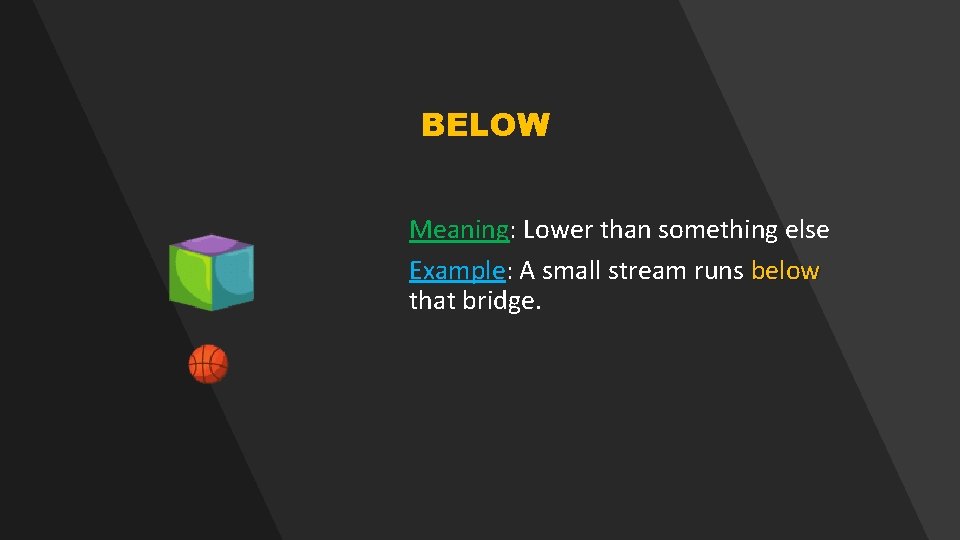 BELOW

Meaning: Lower than something else

Example: A small stream runs below that bridge.